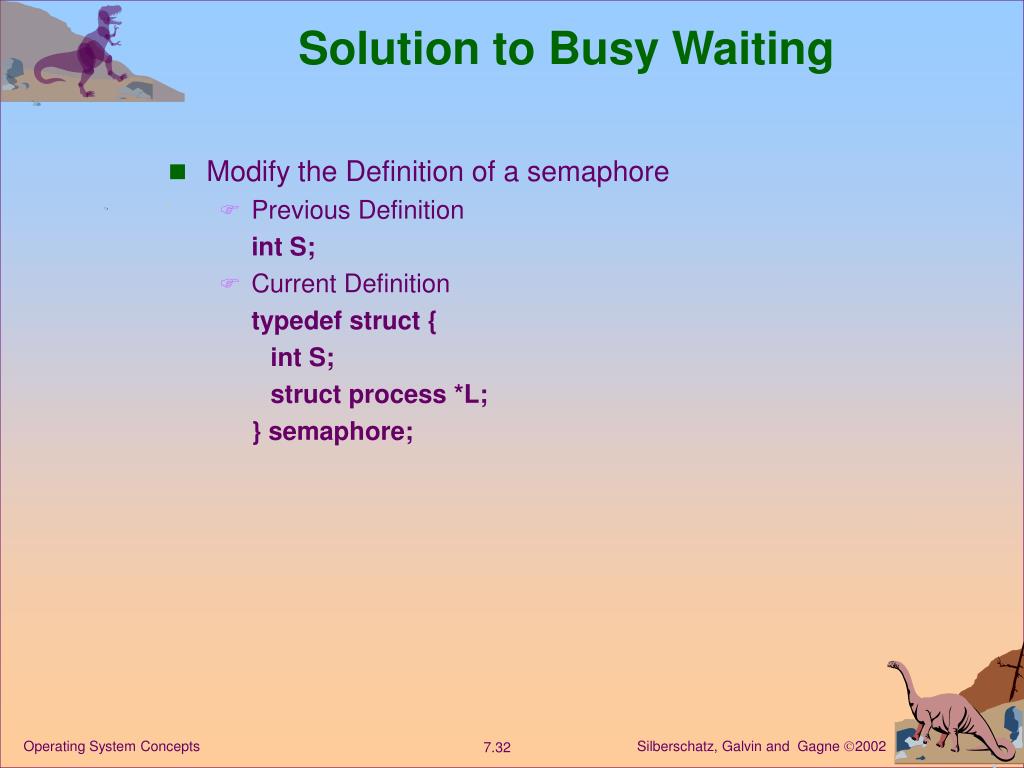 Solution to Busy Waiting

Modify the Definition of a semaphore

Previous Definition

int S;

Current Definition

typedef struct {
int S;
struct process *L;
} semaphore;

Operating System Concepts

7.32

Silberschatz, Galvin and Gagne ©2002